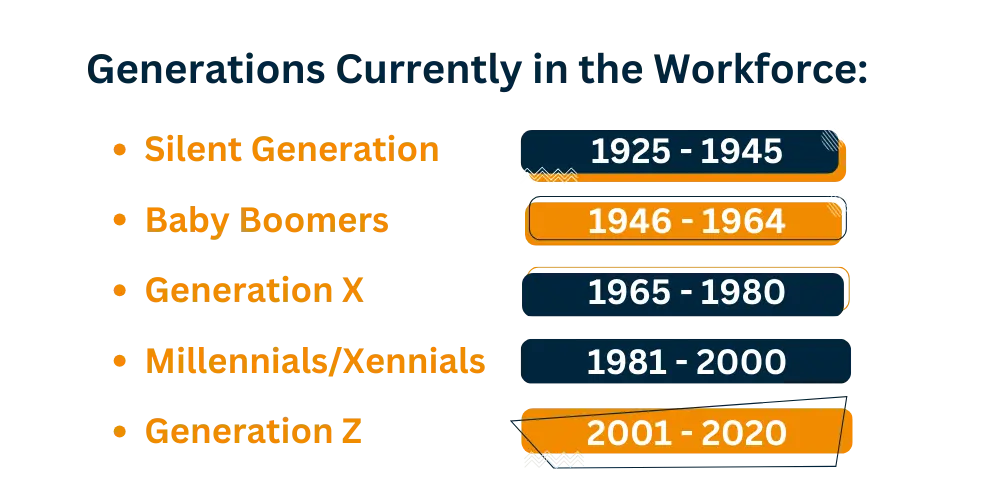 Generations Currently in the Workforce:

- Silent Generation 1925 - 1945
- Baby Boomers 1946 - 1964
- Generation X 1965 - 1980
- Millennials/Xennials 1981 - 2000
- Generation Z 2001 - 2020